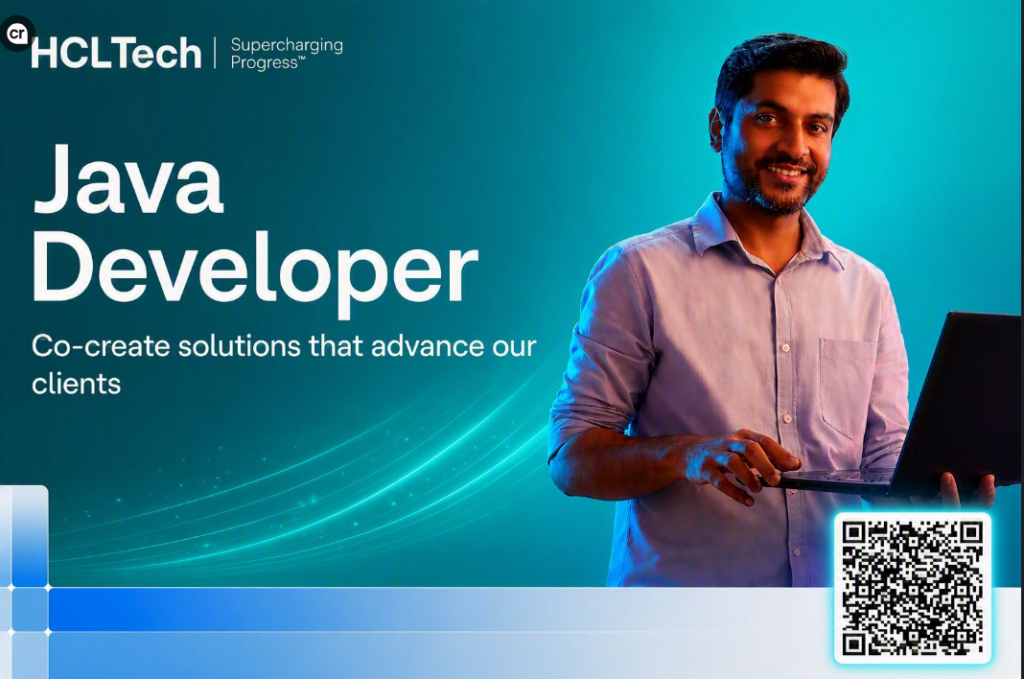 cr

HCLTech | Supercharging Progress™

Java Developer

Co-create solutions that advance our clients